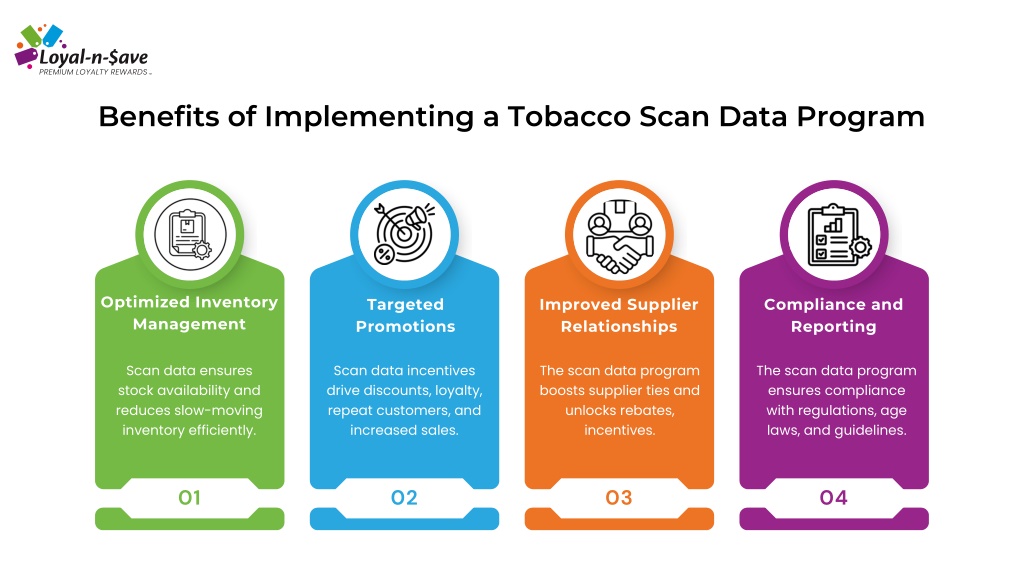 Loyal-n-$ave
PREMIUM LOYALTY REWARDS

Benefits of Implementing a Tobacco Scan Data Program

Optimized Inventory Management

Scan data ensures stock availability and reduces slow-moving inventory efficiently.

01

Targeted Promotions

Scan data incentives drive discounts, loyalty, repeat customers, and increased sales.

02

Improved Supplier Relationships

The scan data program boosts supplier ties and unlocks rebates, incentives.

03

Compliance and Reporting

The scan data program ensures compliance with regulations, age laws, and guidelines.

04